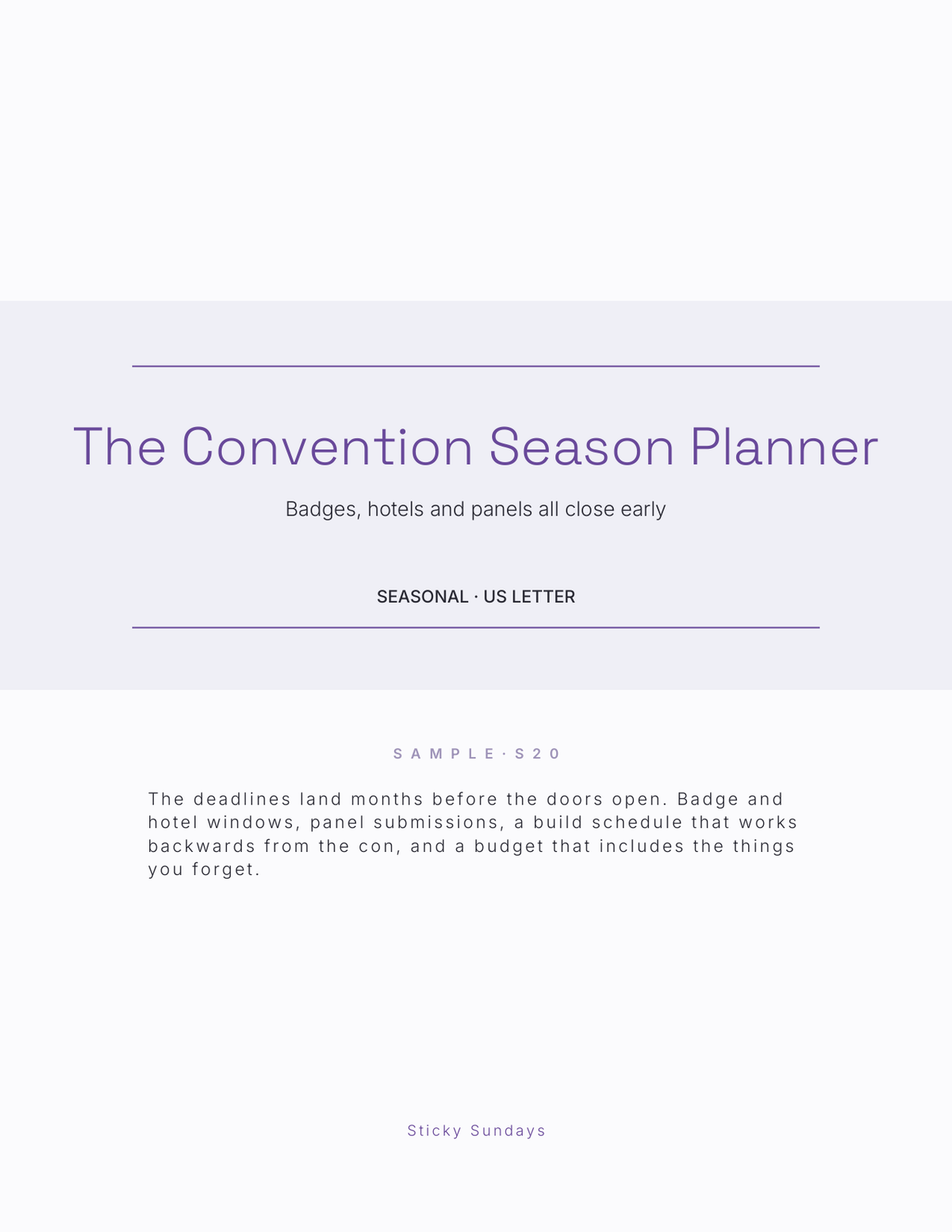 The Convention Season Planner

Badges, hotels and panels all close early

SEASONAL · US LETTER

SAMPLE · S20

The deadlines land months before the doors open. Badge and hotel windows, panel submissions, a build schedule that works backwards from the con, and a budget that includes the things you forget.

Sticky Sundays